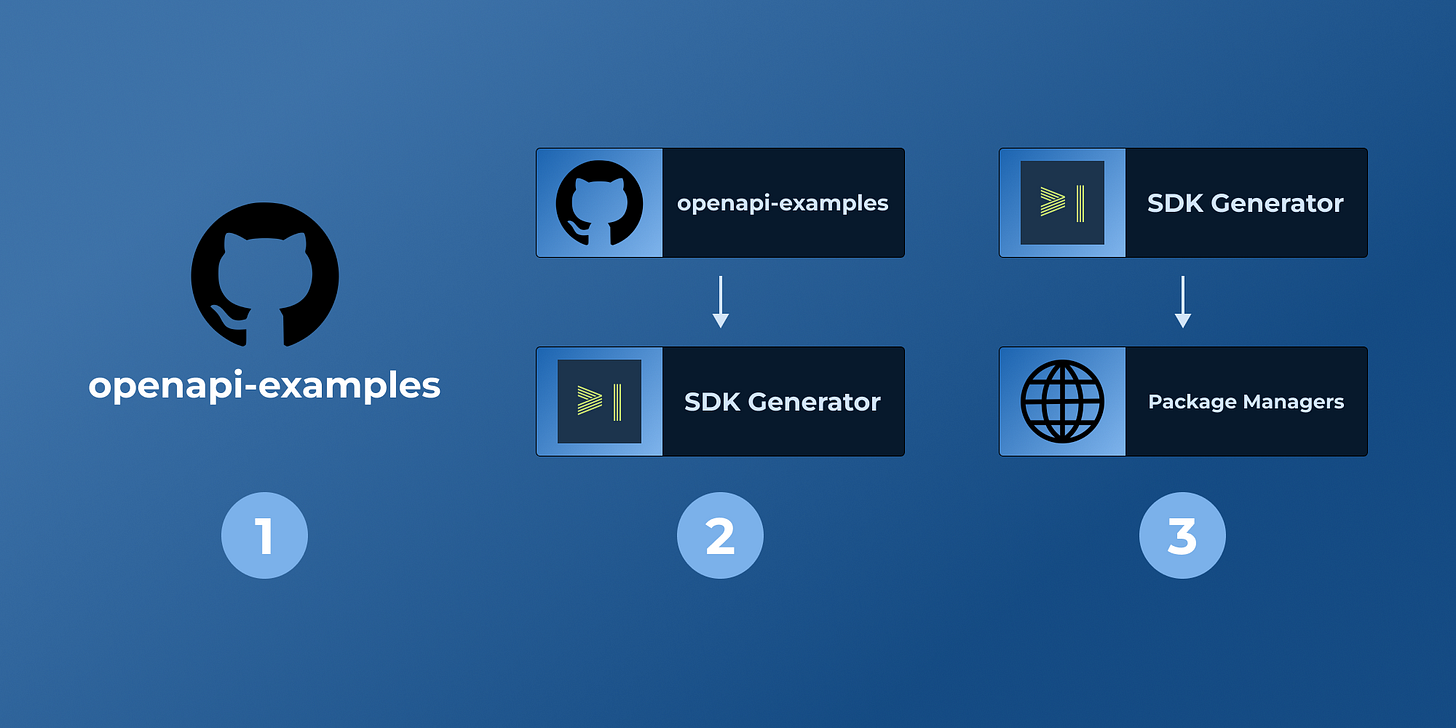 openapi-examples

1

openapi-examples

SDK Generator

2

SDK Generator

Package Managers

3